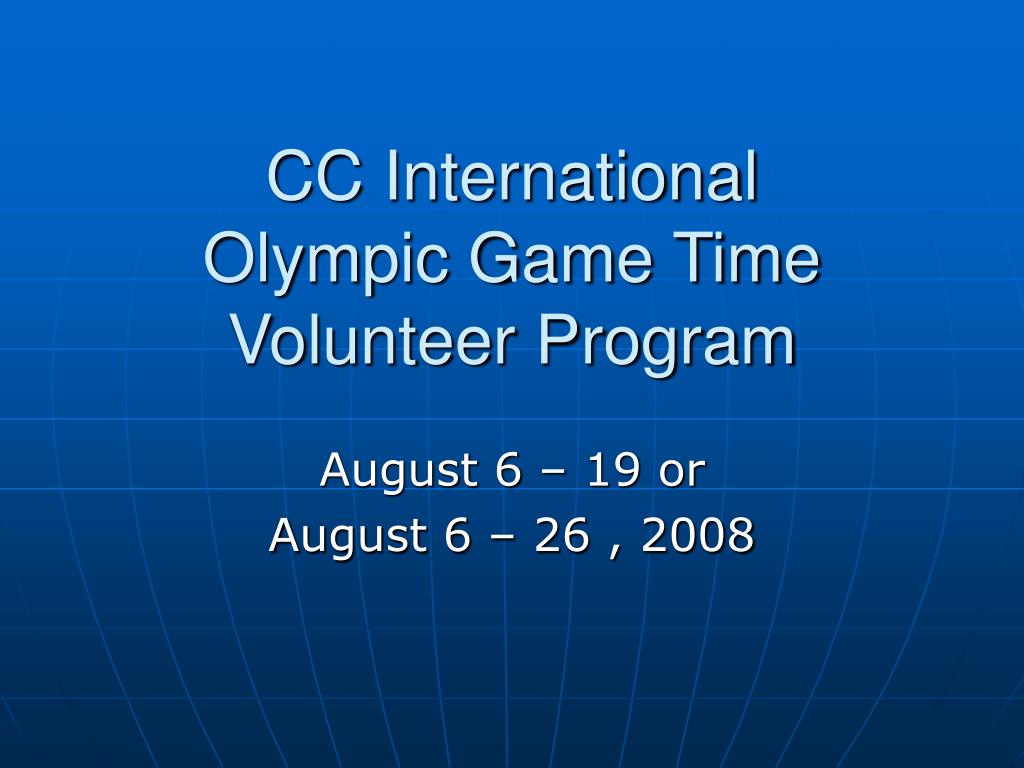 CC International Olympic Game Time Volunteer Program

August 6 – 19 or
August 6 – 26 , 2008